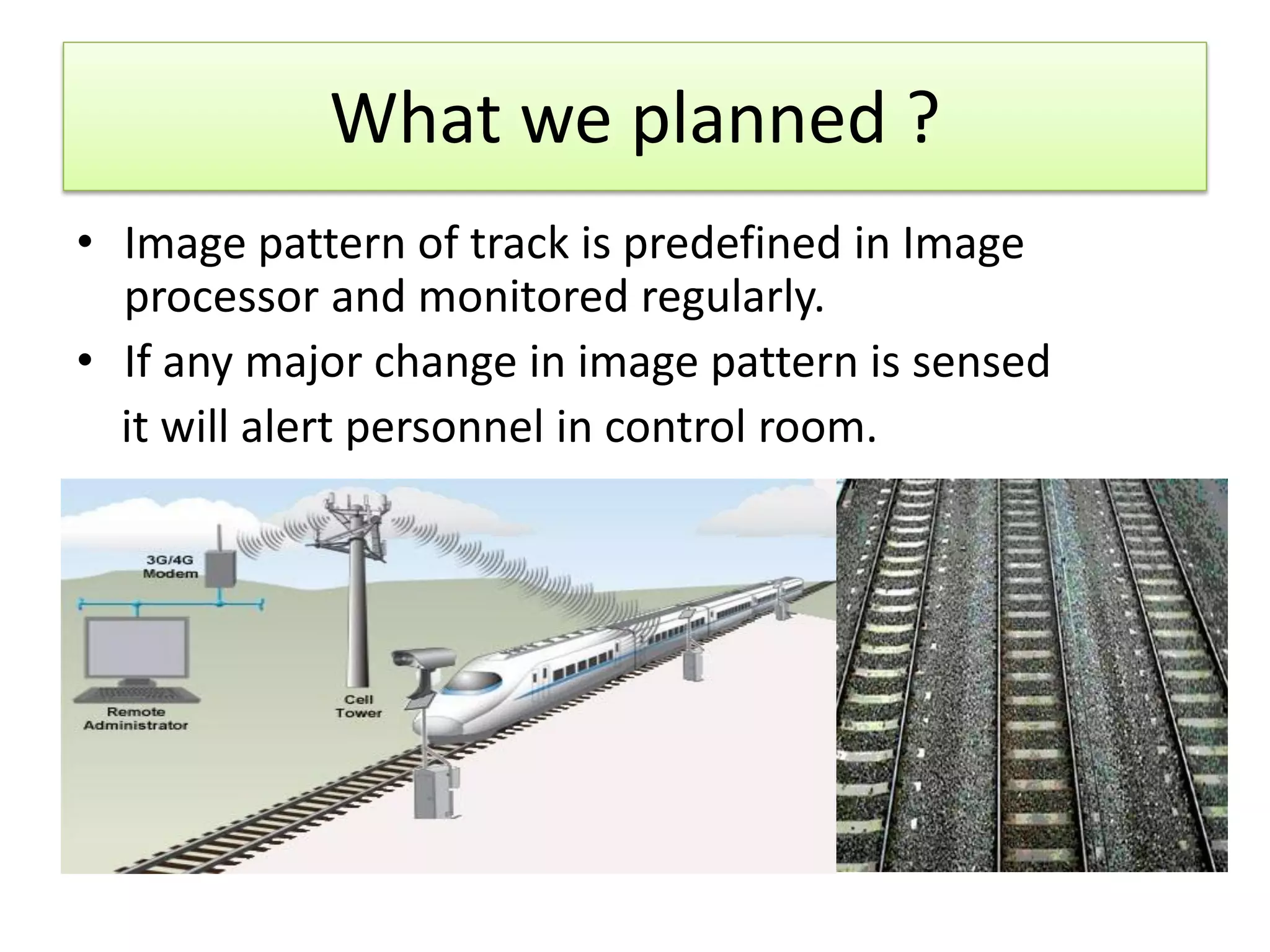 What we planned ?

• Image pattern of track is predefined in Image processor and monitored regularly.
• If any major change in image pattern is sensed it will alert personnel in control room.

3G/4G Modem
Remote Administrator
Cell Tower